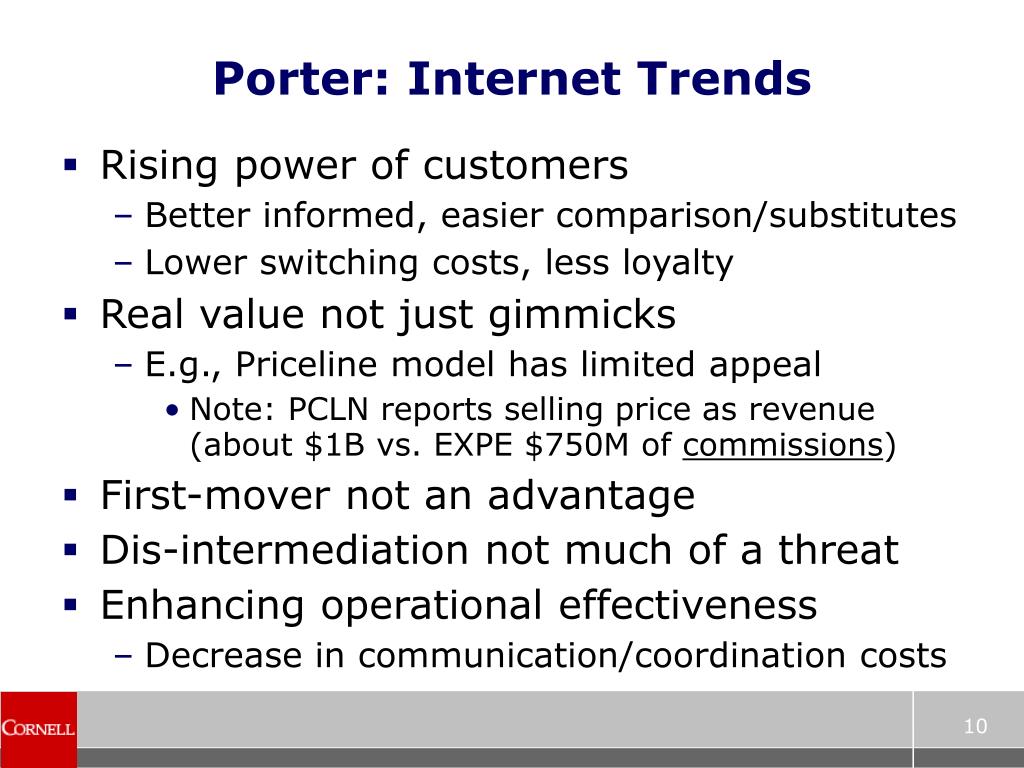 Porter: Internet Trends

▪ Rising power of customers
– Better informed, easier comparison/substitutes
– Lower switching costs, less loyalty
▪ Real value not just gimmicks
– E.g., Priceline model has limited appeal
• Note: PCLN reports selling price as revenue (about \$1B vs. EXPE \$750M of commissions)
▪ First-mover not an advantage
▪ Dis-intermediation not much of a threat
▪ Enhancing operational effectiveness
– Decrease in communication/coordination costs

CORNELL

10